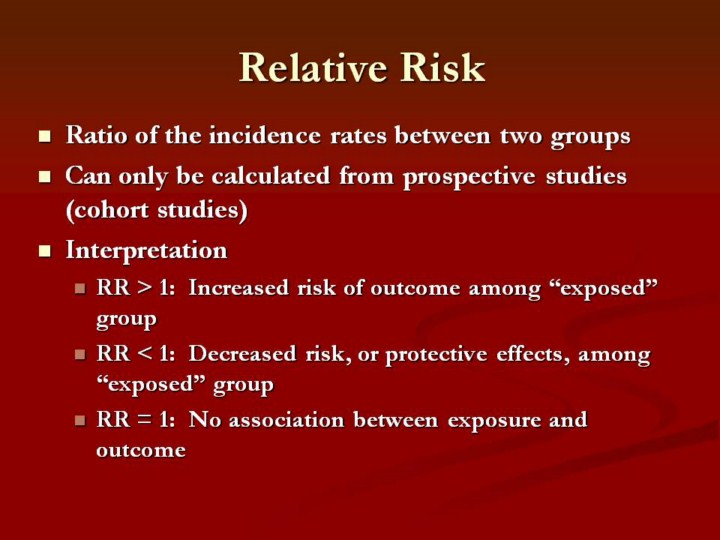 Relative Risk

- Ratio of the incidence rates between two groups
- Can only be calculated from prospective studies (cohort studies)
- Interpretation
  - RR > 1: Increased risk of outcome among “exposed” group
  - RR < 1: Decreased risk, or protective effects, among “exposed” group
  - RR = 1: No association between exposure and outcome